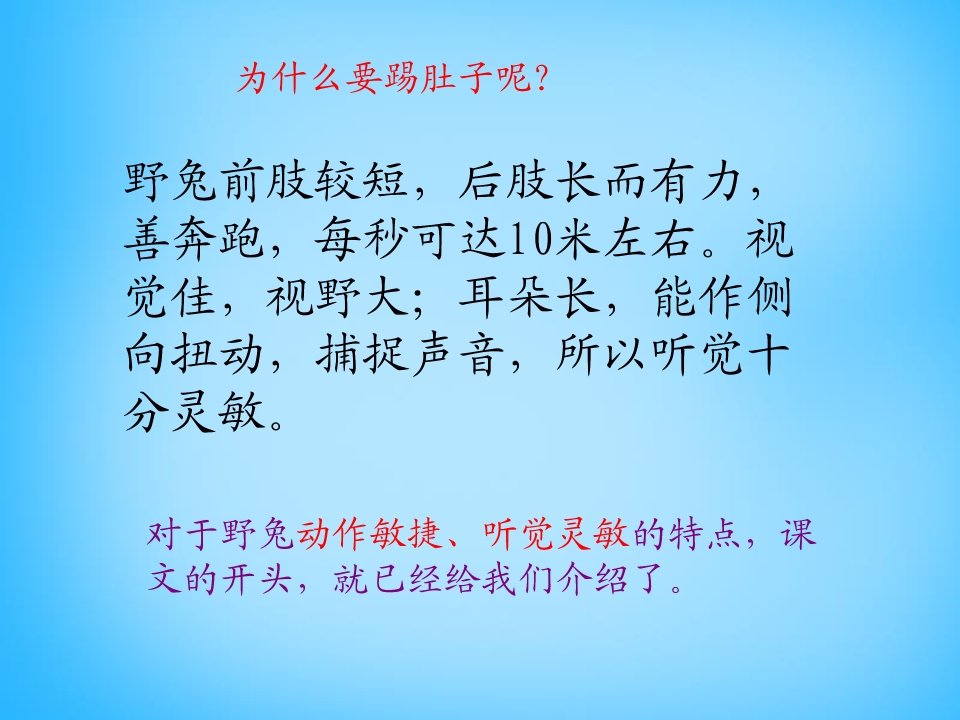 为什么要踢肚子呢?

野兔前肢较短，后肢长而有力，善奔跑，每秒可达10米左右。视觉佳，视野大；耳朵长，能作侧向扭动，捕捉声音，所以听觉十分灵敏。

对于野兔动作敏捷、听觉灵敏的特点，课文的开头，就已经给我们介绍了。